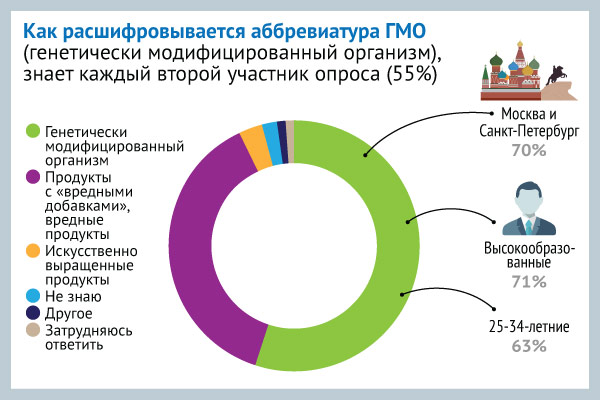 Как расшифровывается аббревиатура ГМО (генетически модифицированный организм), знает каждый второй участник опроса (55%)

Генетически модифицированный организм
Продукты с «вредными добавками», вредные продукты
Искусственно выращенные продукты
Не знаю
Другое
Затрудняюсь ответить

Москва и Санкт-Петербург
70%

Высокообразованные
71%

25-34-летние
63%